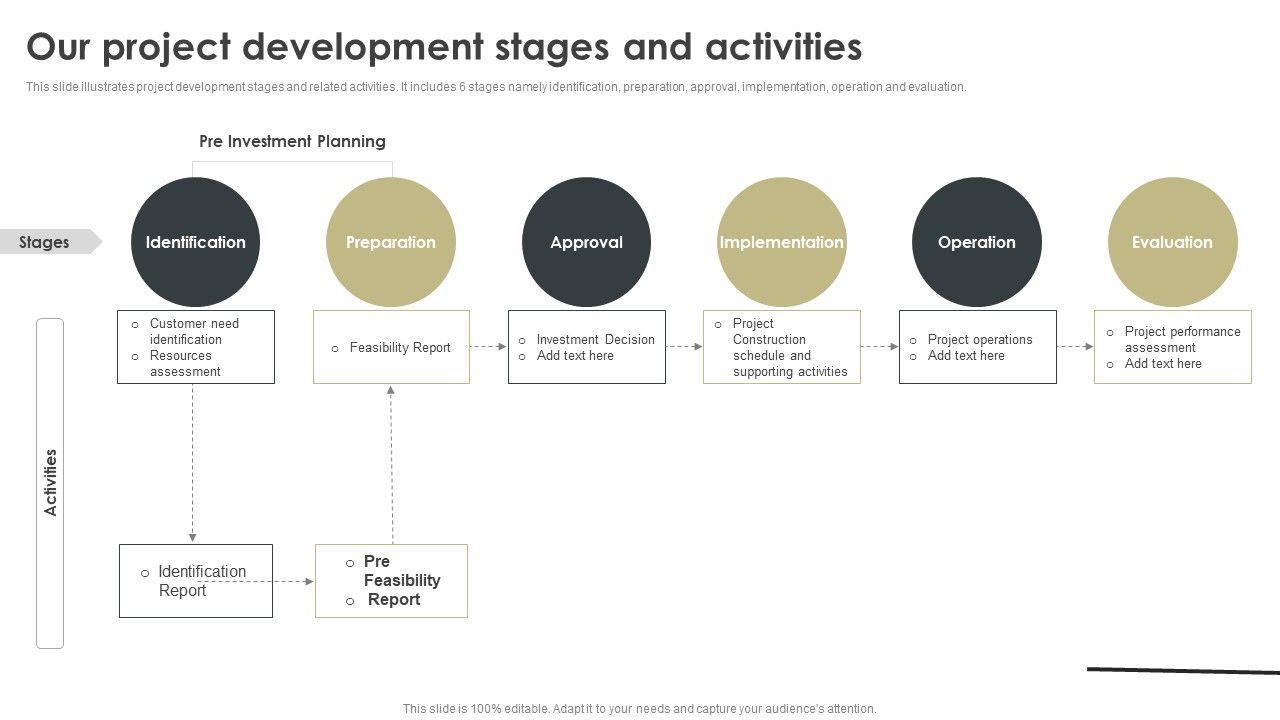 Our project development stages and activities

This slide illustrates project development stages and related activities. It includes 6 stages namely identification, preparation, approval, implementation, operation and evaluation.

Pre Investment Planning

Stages

Identification

Preparation

Approval

Implementation

Operation

Evaluation

Activities

o Customer need identification
o Resources assessment

o Feasibility Report

o Investment Decision
o Add text here

o Project Construction schedule and supporting activities

o Project operations
o Add text here

o Project performance assessment
o Add text here

o Identification Report

o Pre Feasibility
o Report

This slide is 100% editable. Adapt it to your needs and capture your audience's attention.